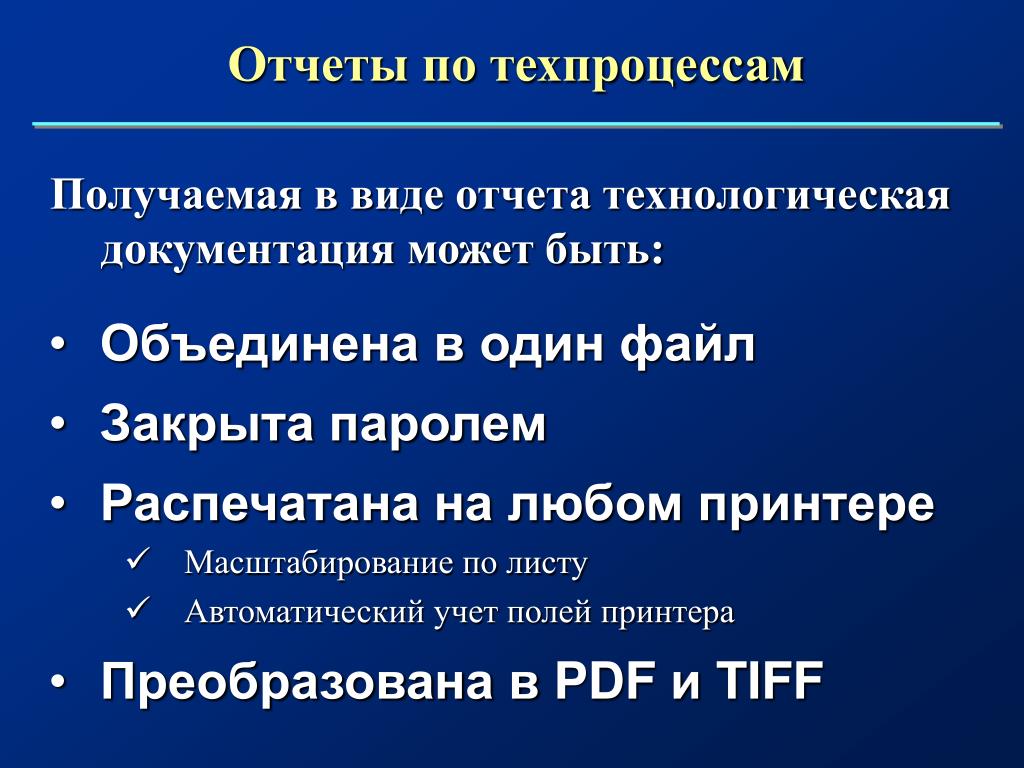 Отчеты по техпроцессам

Получаемая в виде отчета технологическая документация может быть:

• Объединена в один файл
• Закрыта паролем
• Распечатана на любом принтере
✓ Масштабирование по листу
✓ Автоматический учет полей принтера
• Преобразована в PDF и TIFF